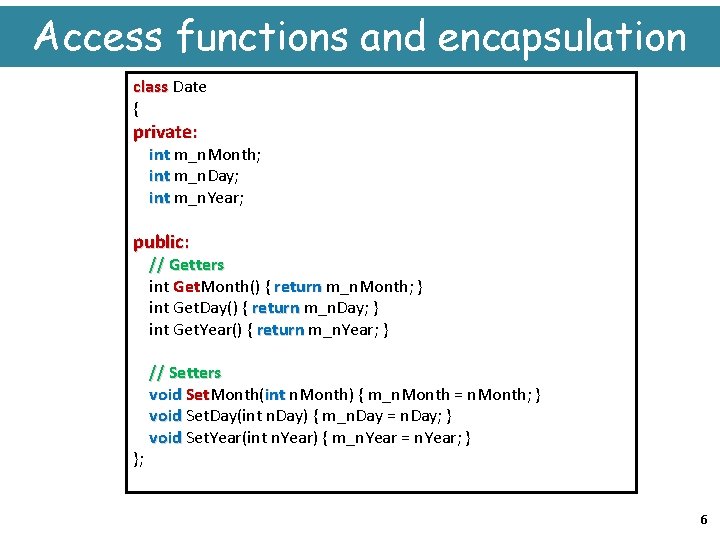 Access functions and encapsulation

class Date
{
private:
int m_nMonth;
int m_nDay;
int m_nYear;

public:
// Getters
int GetMonth() { return m_nMonth; }
int GetDay() { return m_nDay; }
int GetYear() { return m_nYear; }

// Setters
void SetMonth(int nMonth) { m_nMonth = nMonth; }
void SetDay(int nDay) { m_nDay = nDay; }
void SetYear(int nYear) { m_nYear = nYear; }
};

6